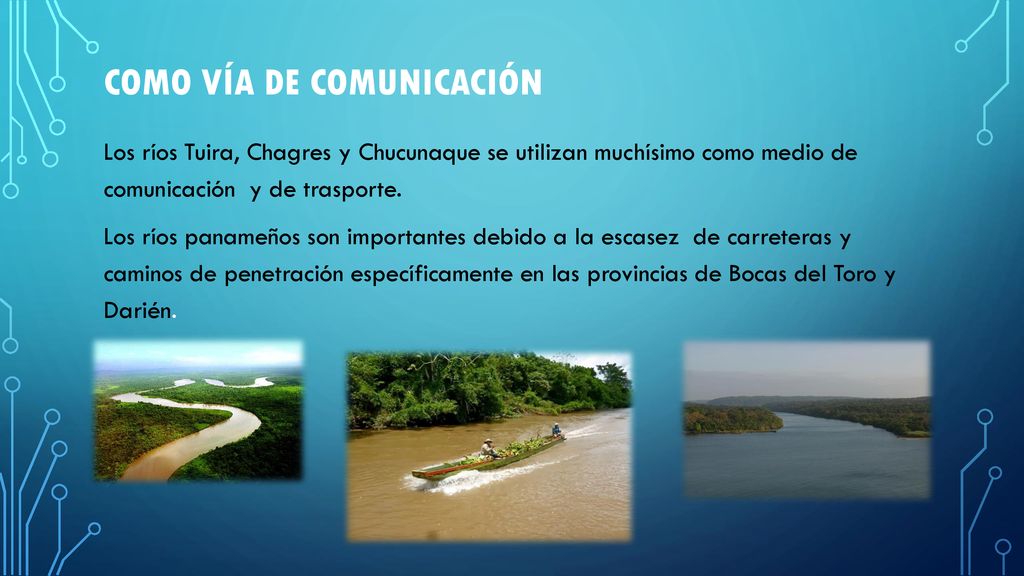 COMO VÍA DE COMUNICACIÓN

Los ríos Tuira, Chagres y Chucunaque se utilizan muchísimo como medio de comunicación y de trasporte.

Los ríos panameños son importantes debido a la escasez de carreteras y caminos de penetración específicamente en las provincias de Bocas del Toro y Darién.